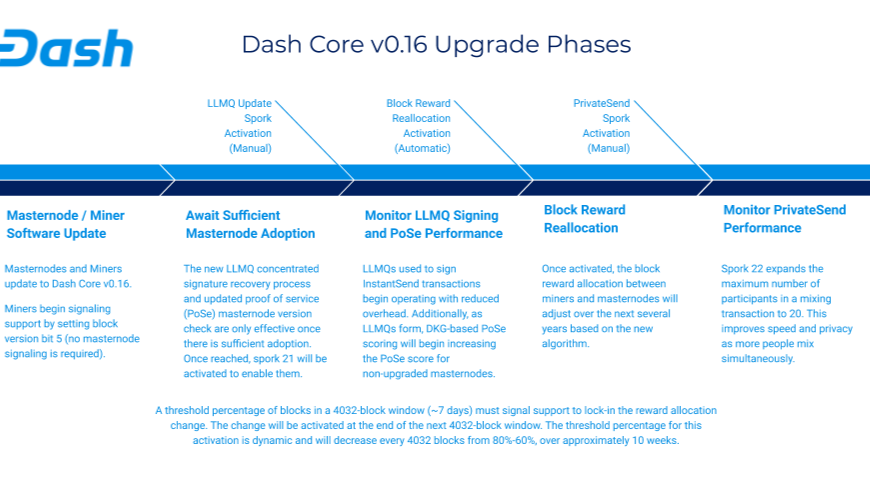 Dash

Dash Core v0.16 Upgrade Phases

LLMQ Update Spork Activation (Manual)

Block Reward Reallocation Activation (Automatic)

PrivateSend Spork Activation (Manual)

Masternode / Miner Software Update

Masternodes and Miners update to Dash Core v0.16.

Miners begin signaling support by setting block version bit 5 (no masternode signaling is required).

Await Sufficient Masternode Adoption

The new LLMQ concentrated signature recovery process and updated proof of service (PoSe) masternode version check are only effective once there is sufficient adoption. Once reached, spork 21 will be activated to enable them.

Monitor LLMQ Signing and PoSe Performance

LLMQs used to sign InstantSend transactions begin operating with reduced overhead. Additionally, as LLMQs form, DKG-based PoSe scoring will begin increasing the PoSe score for non-upgraded masternodes.

Block Reward Reallocation

Once activated, the block reward allocation between miners and masternodes will adjust over the next several years based on the new algorithm.

Monitor PrivateSend Performance

Spork 22 expands the maximum number of participants in a mixing transaction to 20. This improves speed and privacy as more people mix simultaneously.

A threshold percentage of blocks in a 4032-block window (~7 days) must signal support to lock-in the reward allocation change. The change will be activated at the end of the next 4032-block window. The threshold percentage for this activation is dynamic and will decrease every 4032 blocks from 80%-60%, over approximately 10 weeks.